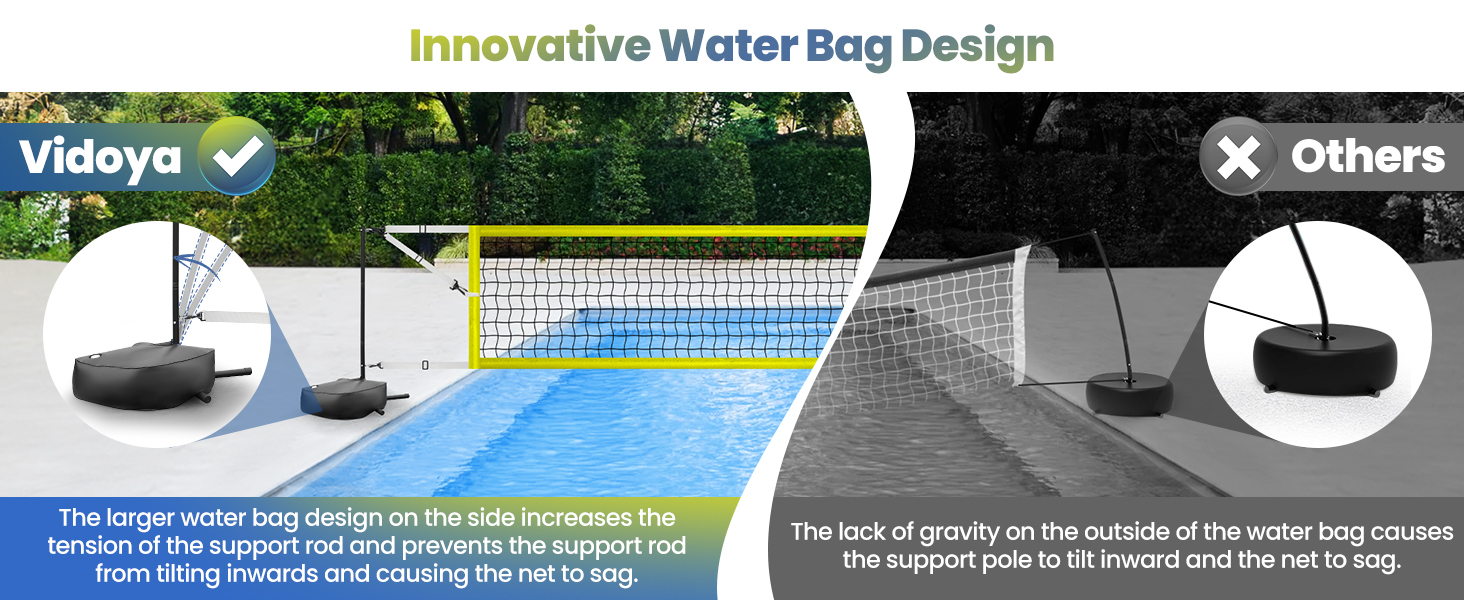 Innovative Water Bag Design

Vidoya

Others

The larger water bag design on the side increases the tension of the support rod and prevents the support rod from tilting inwards and causing the net to sag.

The lack of gravity on the outside of the water bag causes the support pole to tilt inward and the net to sag.